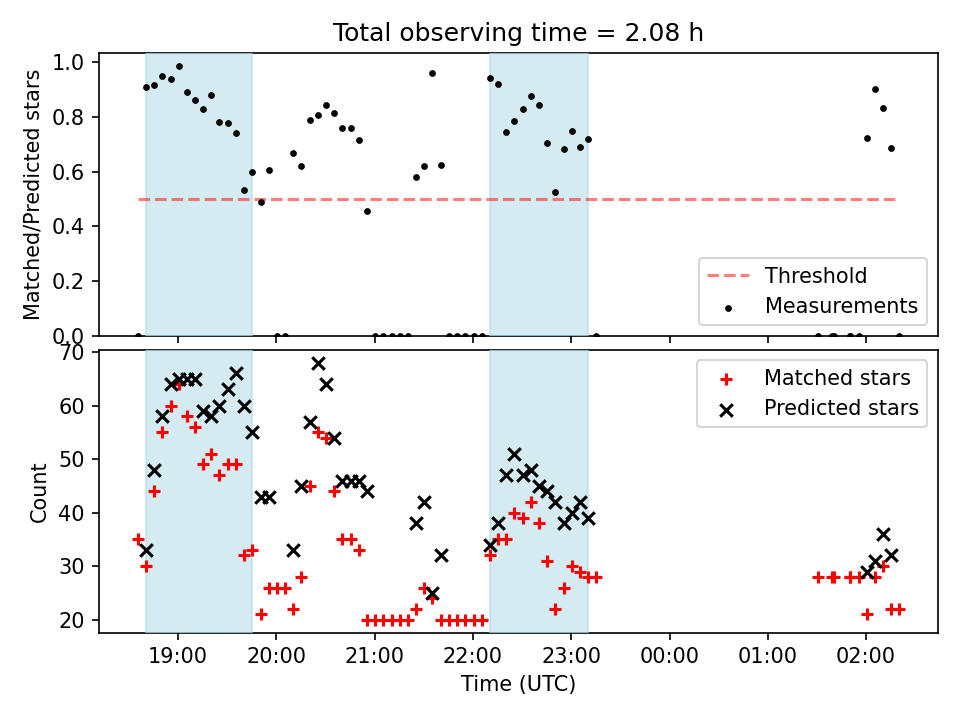 Total observing time = 2.08 h

Matched/Predicted stars

1.0
0.8
0.6
0.4
0.2
0.0

Threshold
Measurements

Count

70
60
50
40
30
20

Matched stars
Predicted stars

19:00
20:00
21:00
22:00
23:00
00:00
01:00
02:00

Time (UTC)